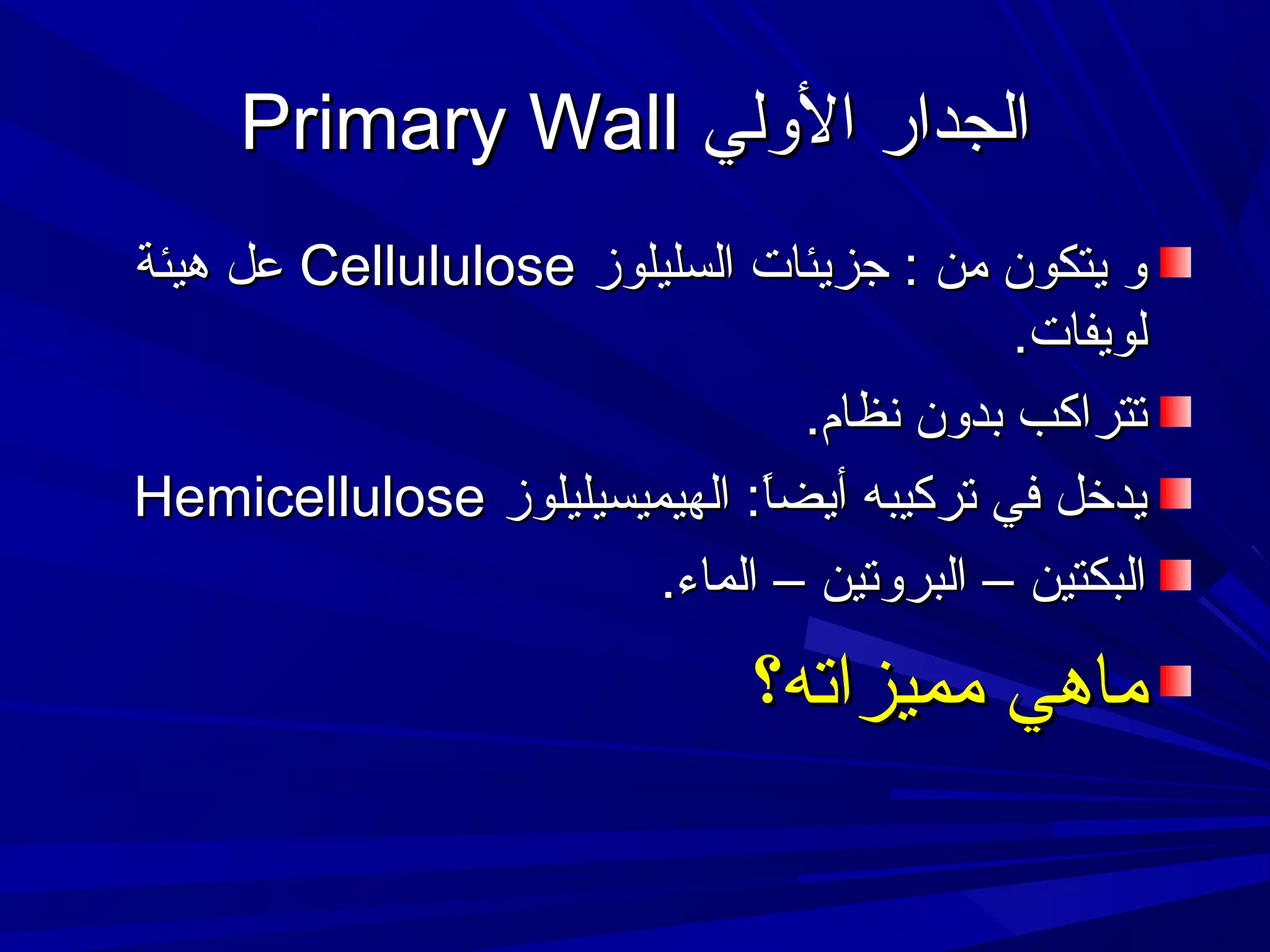 الجدار الأولي Primary Wall

و يتكون من : جزيئات السليلوز Cellululose عل هيئة لويفات.

تتراكب بدون نظام.

يدخل في تركيبه أيضاً: الهيميسيليلوز Hemicellulose

البكتين – البروتين – الماء.

ماهي مميزاته؟